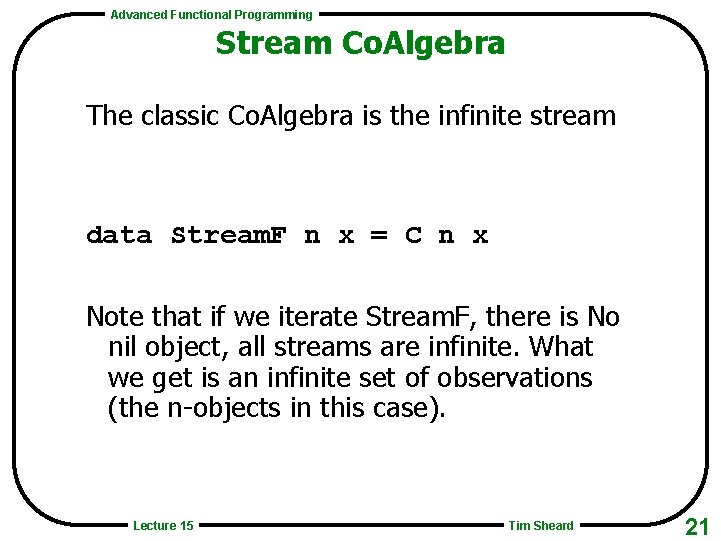 Advanced Functional Programming

Stream CoAlgebra

The classic CoAlgebra is the infinite stream

data StreamF n x = C n x

Note that if we iterate StreamF, there is No nil object, all streams are infinite. What we get is an infinite set of observations (the n-objects in this case).

Lecture 15

Tim Sheard

21